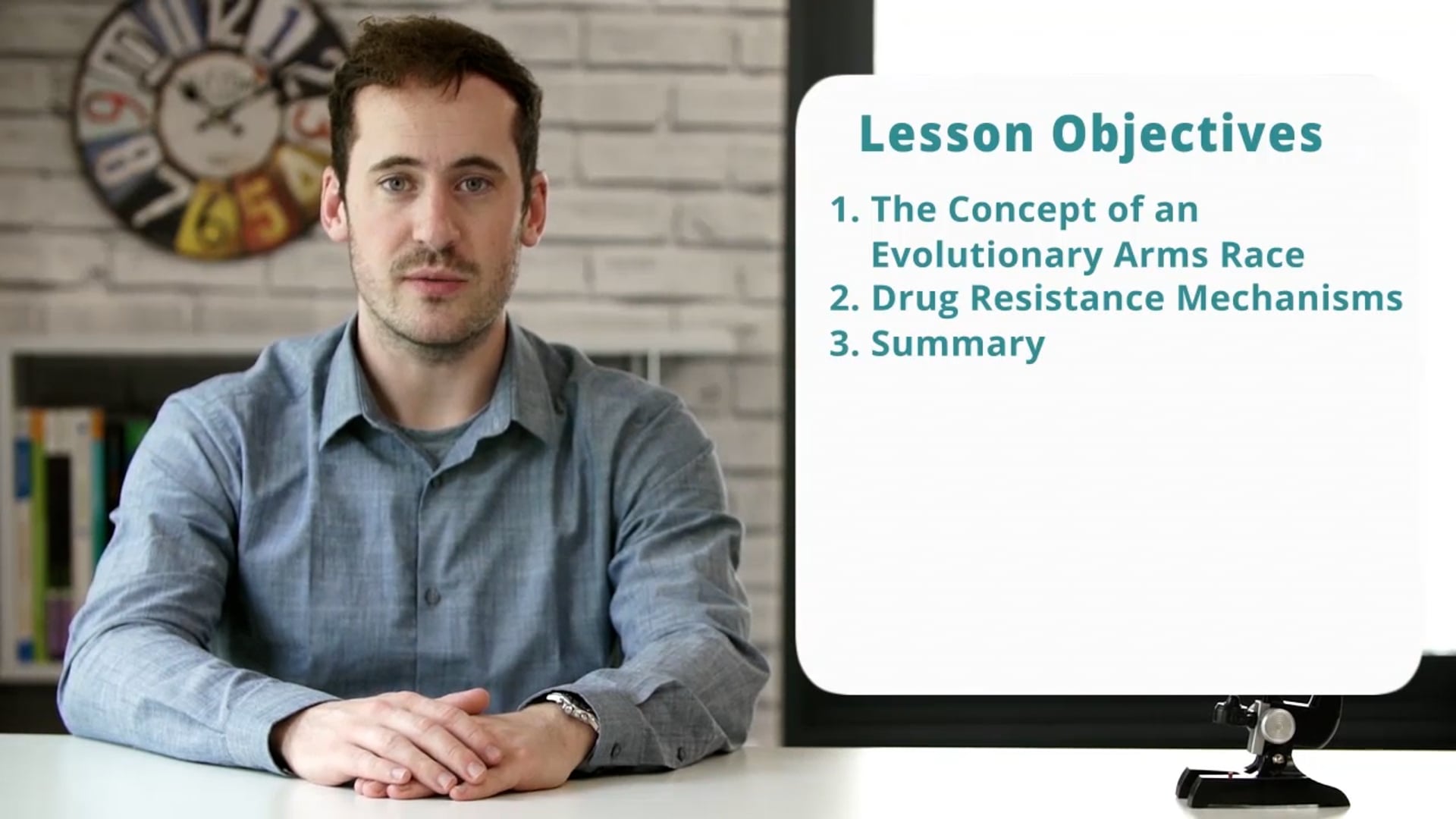 Lesson Objectives

1. The Concept of an Evolutionary Arms Race
2. Drug Resistance Mechanisms
3. Summary